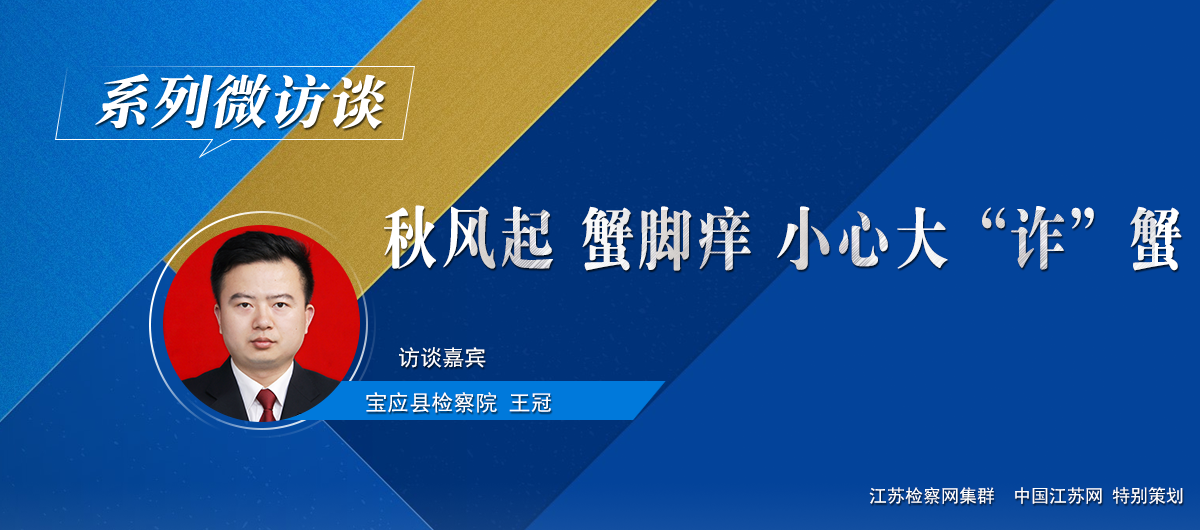 系列微访谈

秋风起 蟹脚痒 小心大“诈”蟹

访谈嘉宾

宝应县检察院 王冠

江苏检察网集群 中国江苏网 特别策划